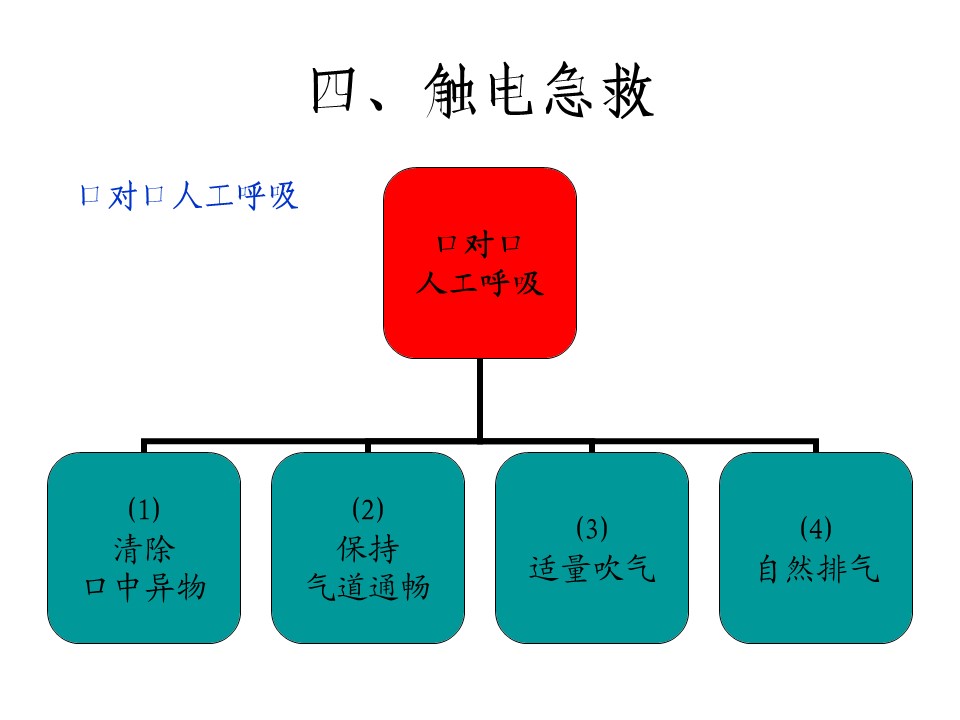 四、触电急救

口对口人工呼吸

口对口
人工呼吸

(1)
清除
口中异物

(2)
保持
气道通畅

(3)
适量吹气

(4)
自然排气